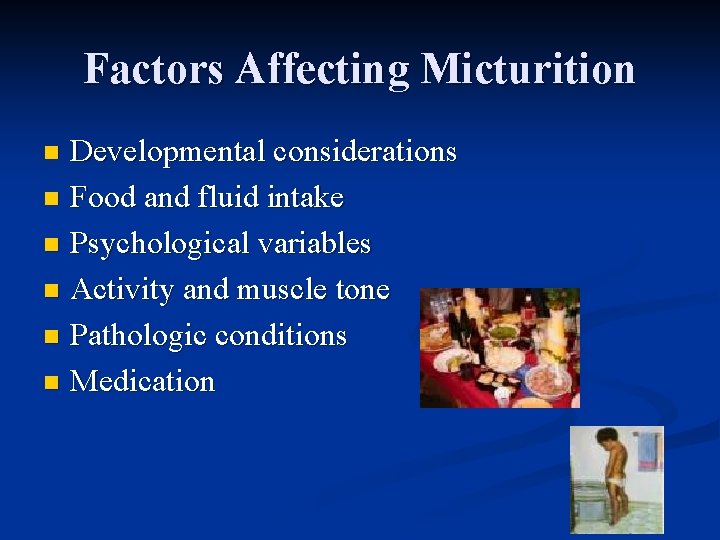 Factors Affecting Micturition

- Developmental considerations
- Food and fluid intake
- Psychological variables
- Activity and muscle tone
- Pathologic conditions
- Medication